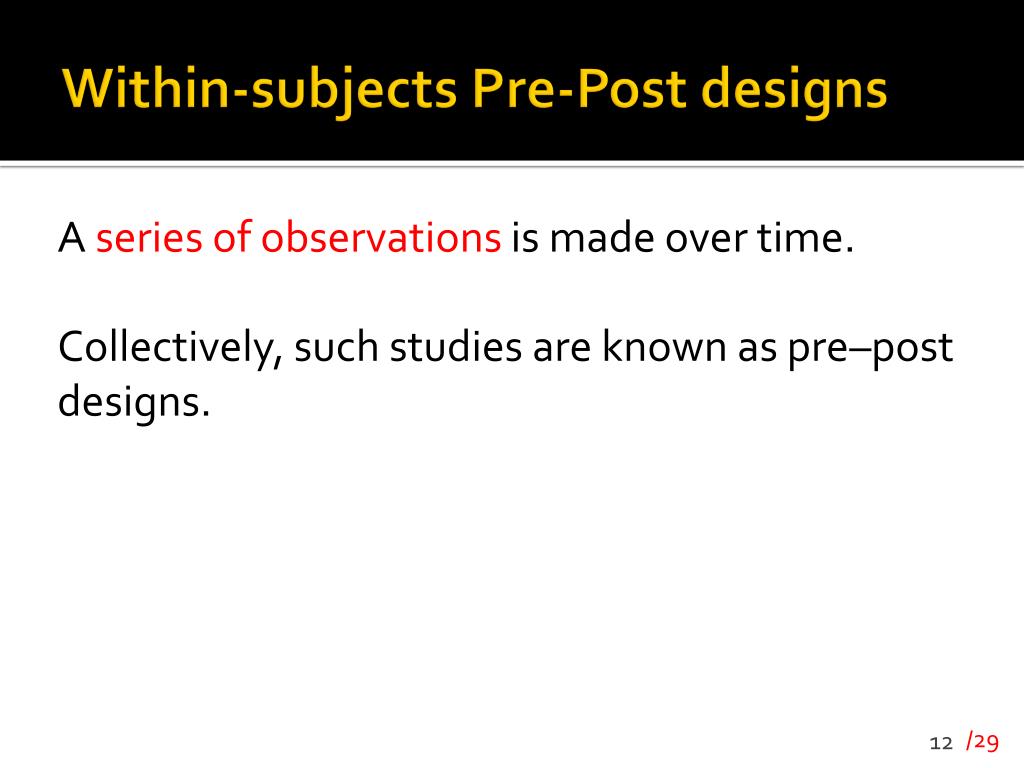 Within-subjects Pre-Post designs

A series of observations is made over time.

Collectively, such studies are known as pre–post designs.

12 /29